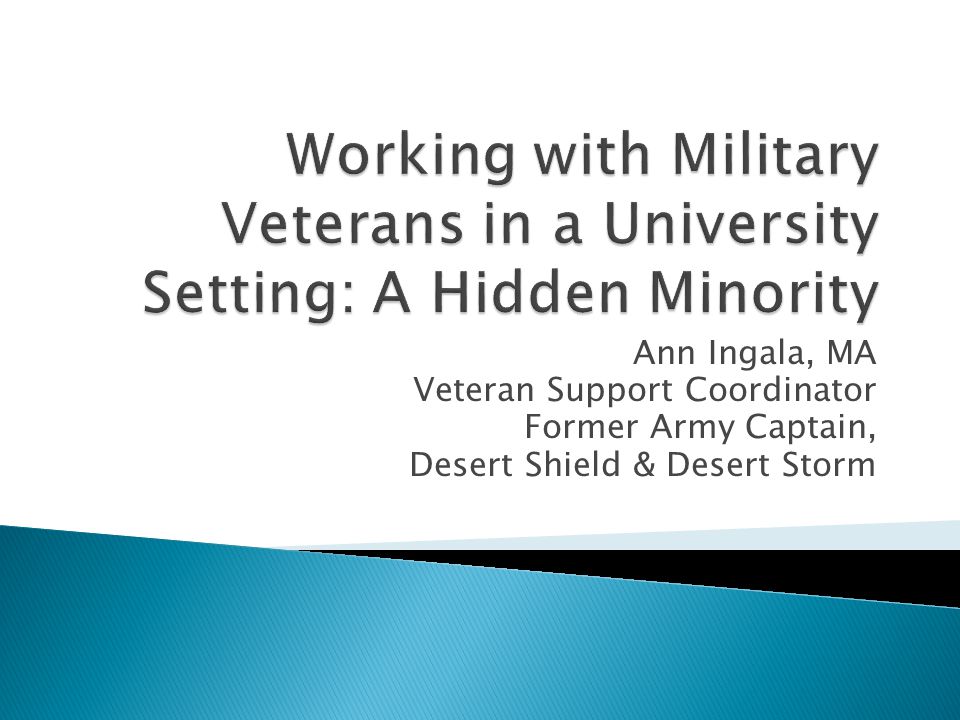 Working with Military Veterans in a University Setting: A Hidden Minority

Ann Ingala, MA
Veteran Support Coordinator
Former Army Captain,
Desert Shield & Desert Storm